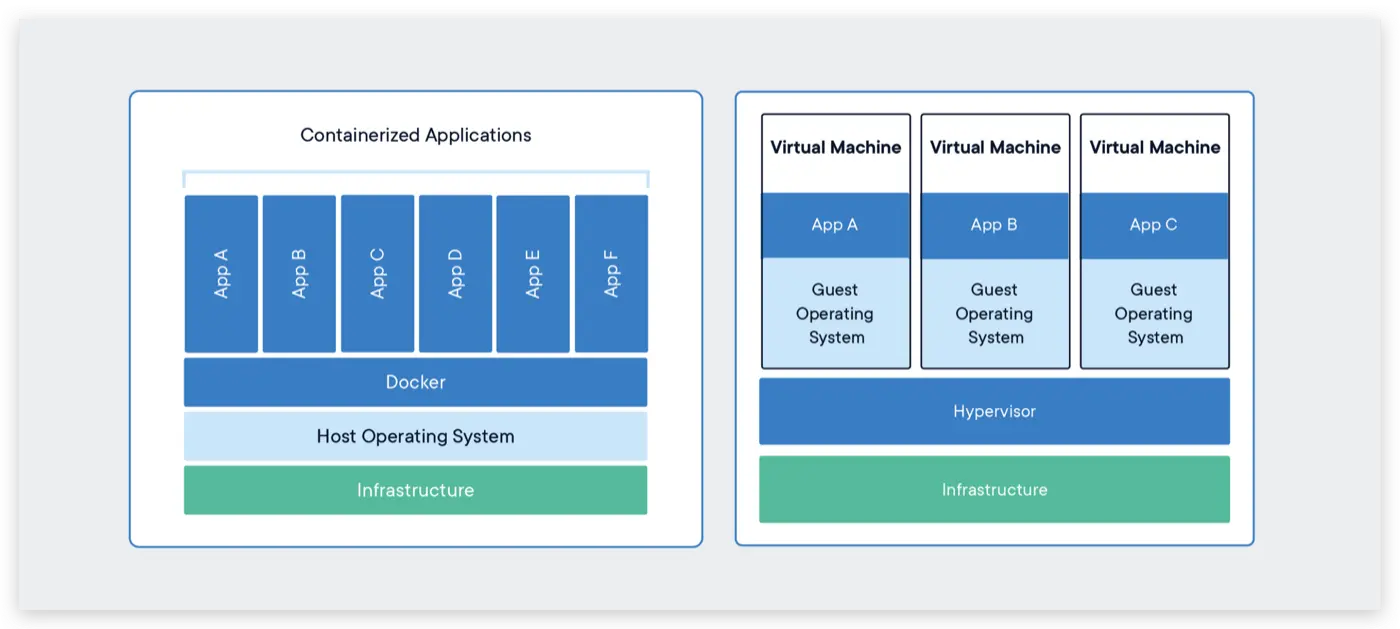 Containerized Applications

App A

App B

App C

App D

App E

App F

Docker

Host Operating System

Infrastructure

Virtual Machine

App A

Guest Operating System

Virtual Machine

App B

Guest Operating System

Virtual Machine

App C

Guest Operating System

Hypervisor

Infrastructure